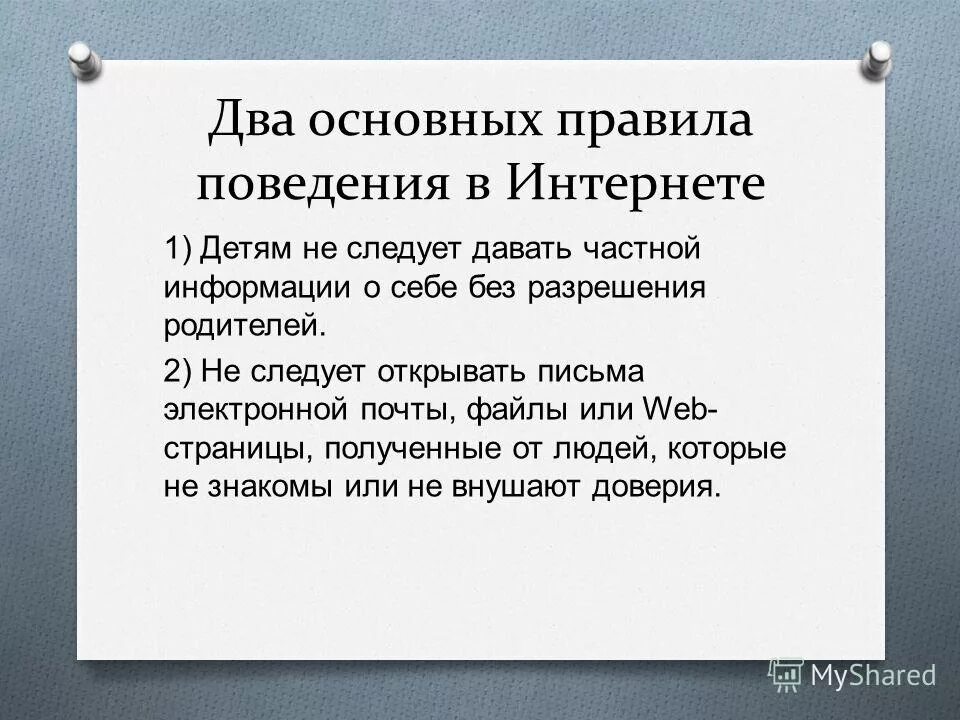 Два основных правила поведения в Интернете

1) Детям не следует давать частной информации о себе без разрешения родителей.

2) Не следует открывать письма электронной почты, файлы или Web-страницы, полученные от людей, которые не знакомы или не внушают доверия.

MyShared